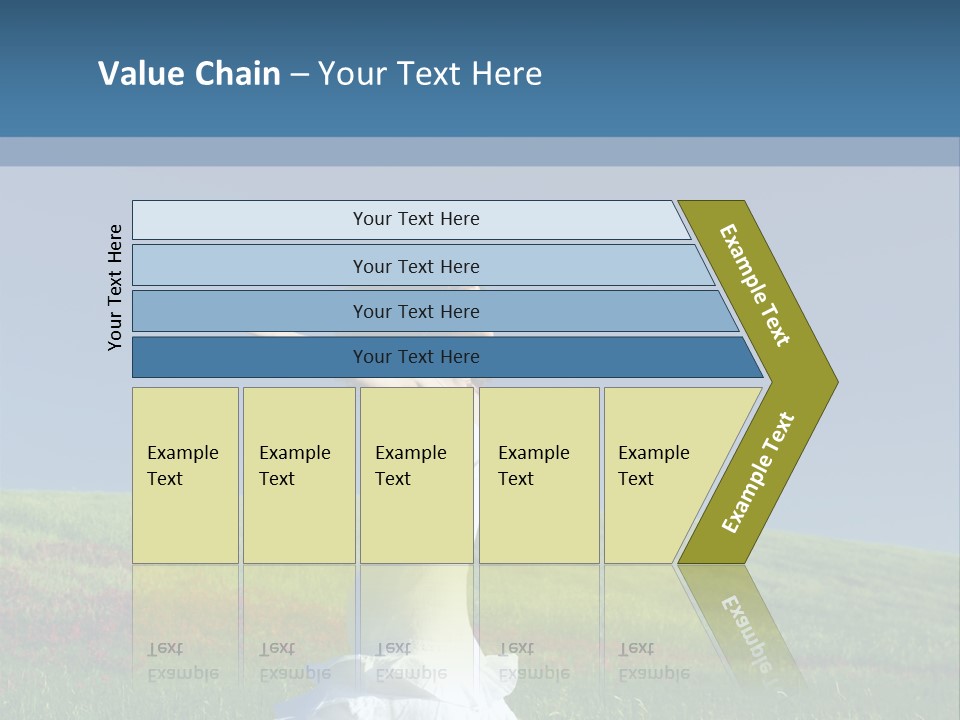 Value Chain – Your Text Here

Your Text Here

Your Text Here

Your Text Here

Your Text Here

Your Text Here

Example Text

Example Text

Example Text

Example Text

Example Text

Example Text

Example Text